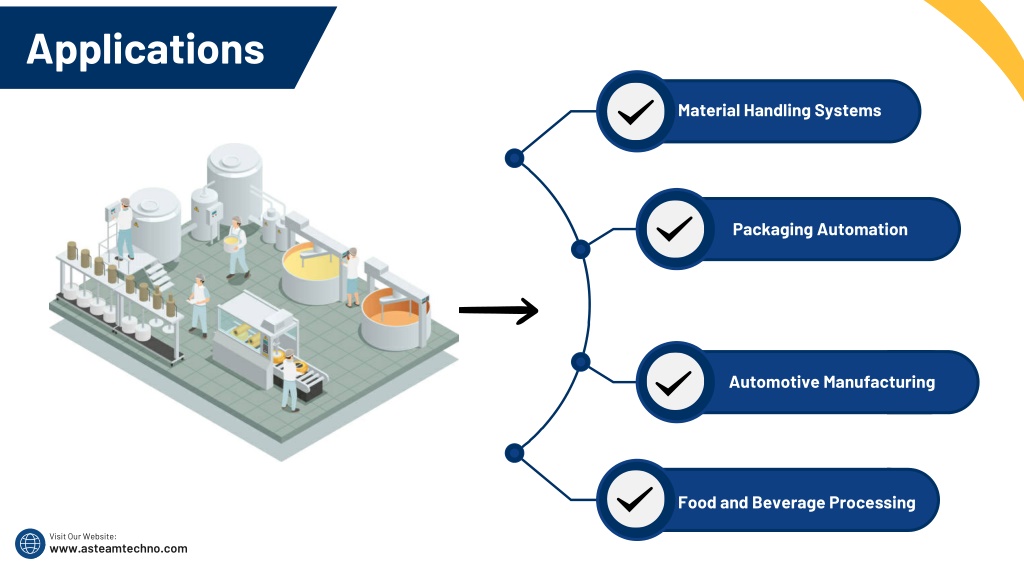 Applications

Material Handling Systems

Packaging Automation

Automotive Manufacturing

Food and Beverage Processing

Visit Our Website:
www.asteamtechno.com